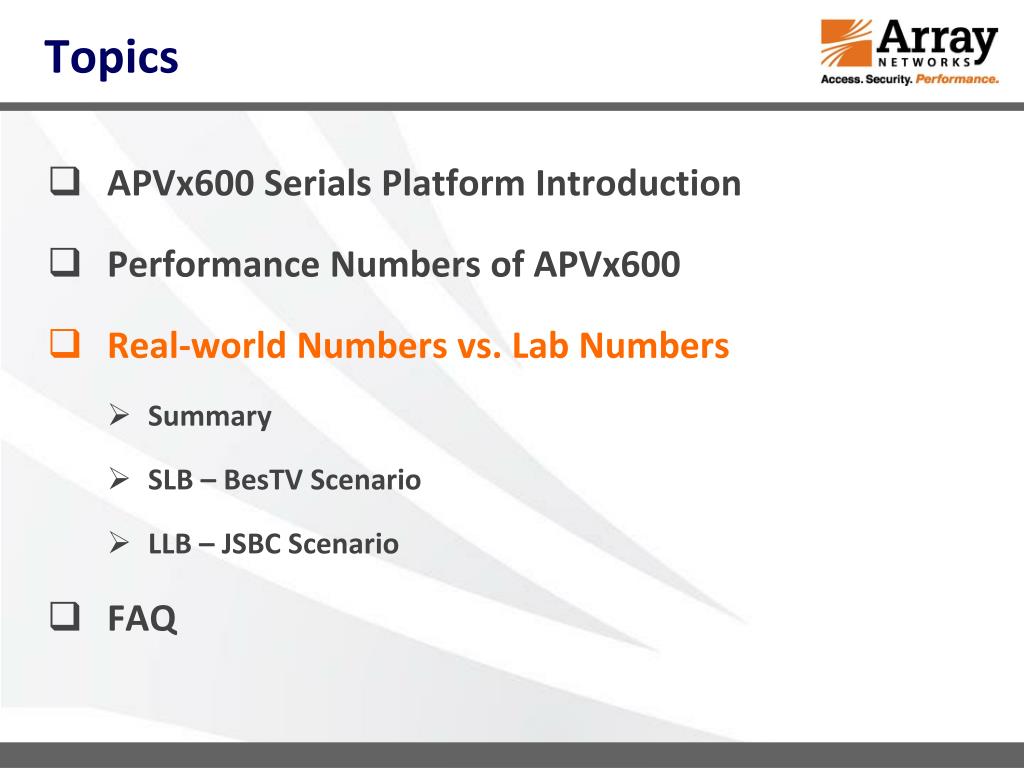 Topics

Array
NETWORKS
Access. Security. Performance.

❑ APVx600 Serials Platform Introduction

❑ Performance Numbers of APVx600

❑ Real-world Numbers vs. Lab Numbers

➢ Summary

➢ SLB – BesTV Scenario

➢ LLB – JSBC Scenario

❑ FAQ